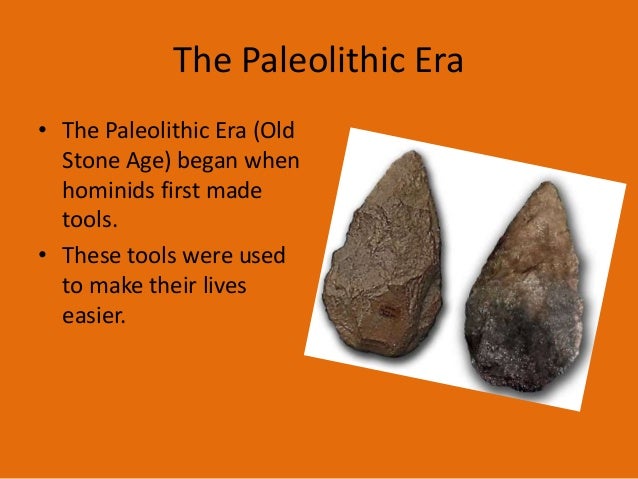 The Paleolithic Era

• The Paleolithic Era (Old Stone Age) began when hominids first made tools.
• These tools were used to make their lives easier.